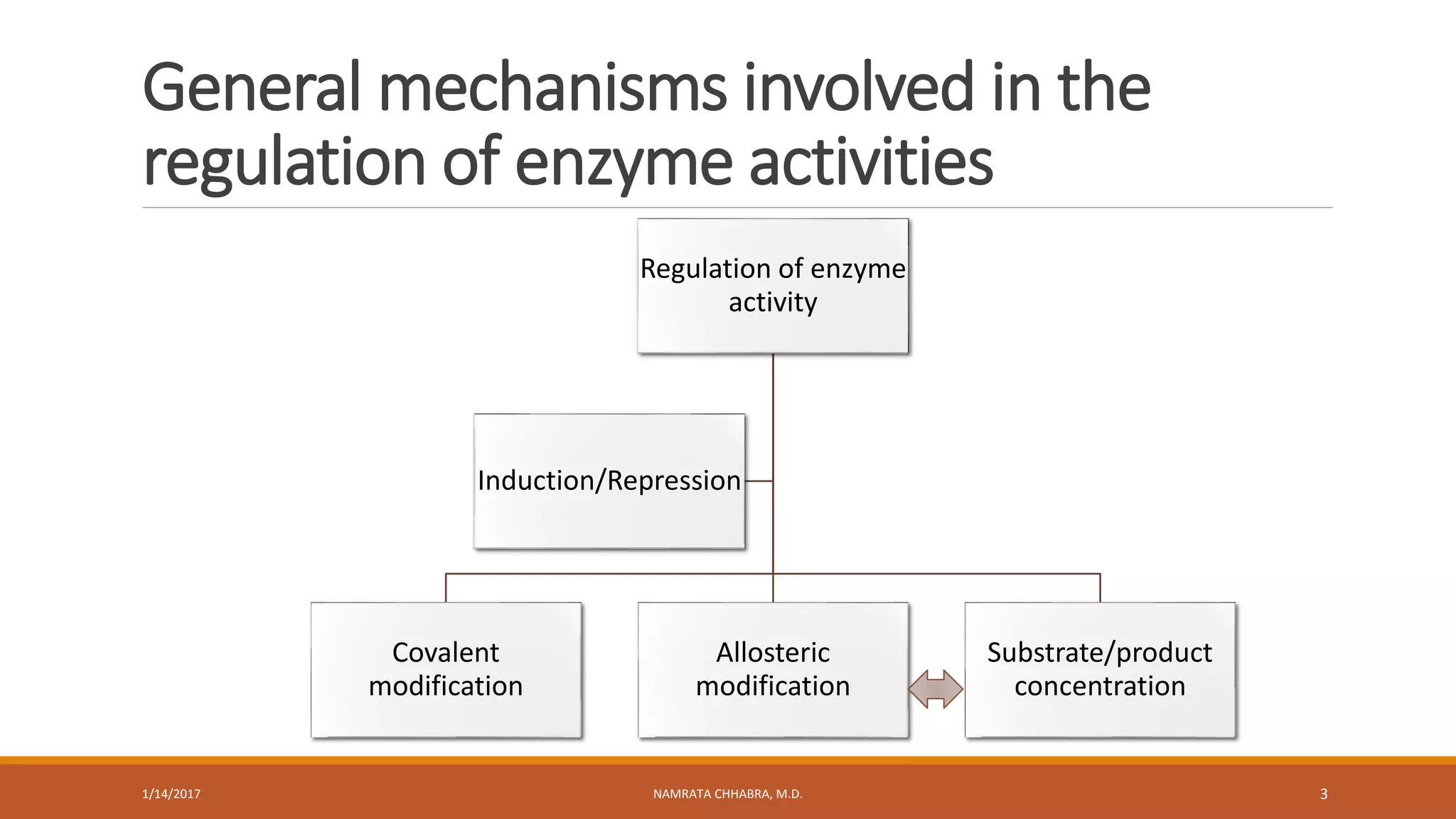 General mechanisms involved in the regulation of enzyme activities

Regulation of enzyme activity

Induction/Repression

Covalent modification

Allosteric modification

Substrate/product concentration

1/14/2017

NAMRATA CHHABRA, M.D.

3